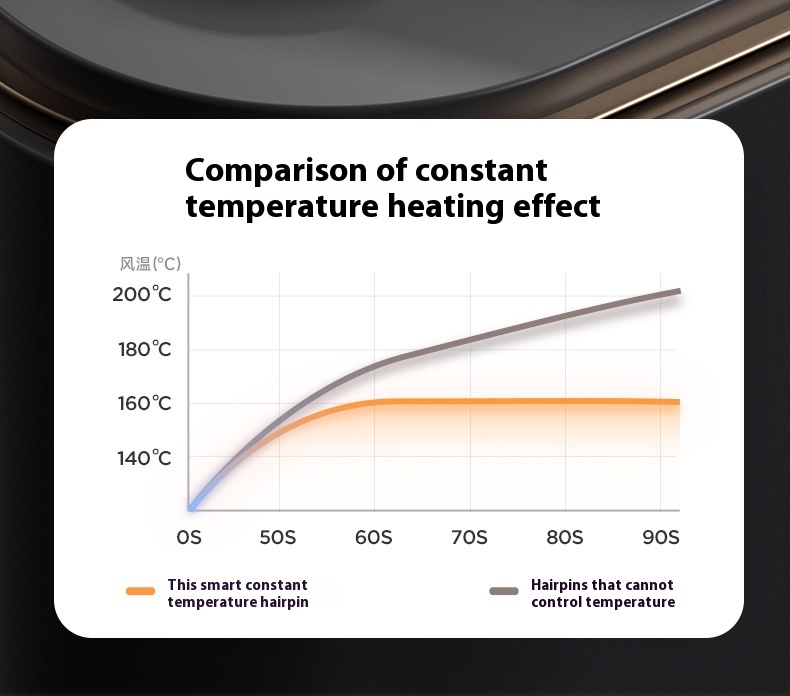 Comparison of constant temperature heating effect

风温(°C)

200°C
180°C
160°C
140°C

0S 50S 60S 70S 80S 90S

This smart constant temperature hairpin

Hairpins that cannot control temperature